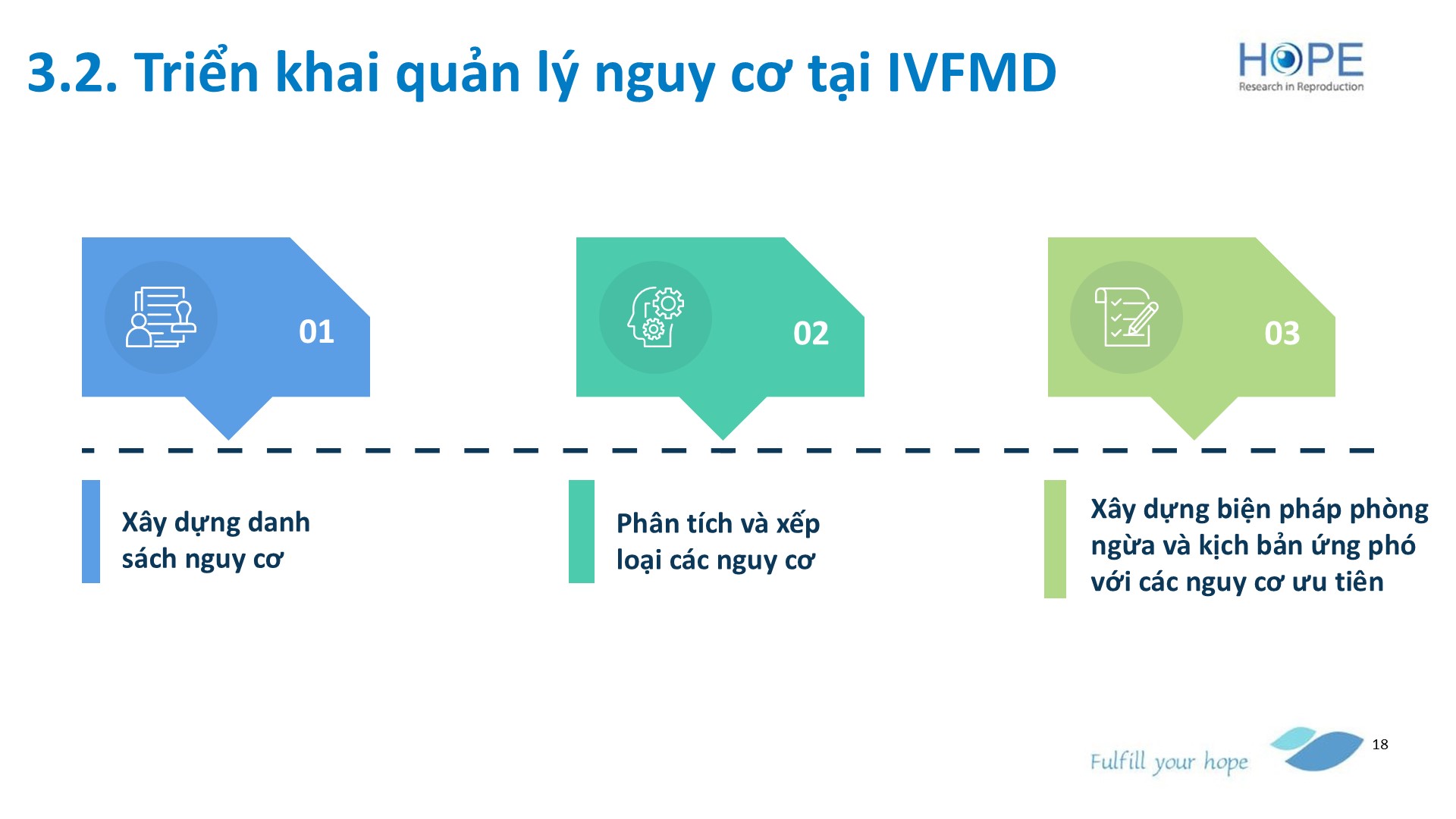 3.2. Triển khai quản lý nguy cơ tại IVFMD

HOPE
Research in Reproduction

01

02

03

Xây dựng danh sách nguy cơ

Phân tích và xếp loại các nguy cơ

Xây dựng biện pháp phòng ngừa và kịch bản ứng phó với các nguy cơ ưu tiên

Fulfill your hope

18